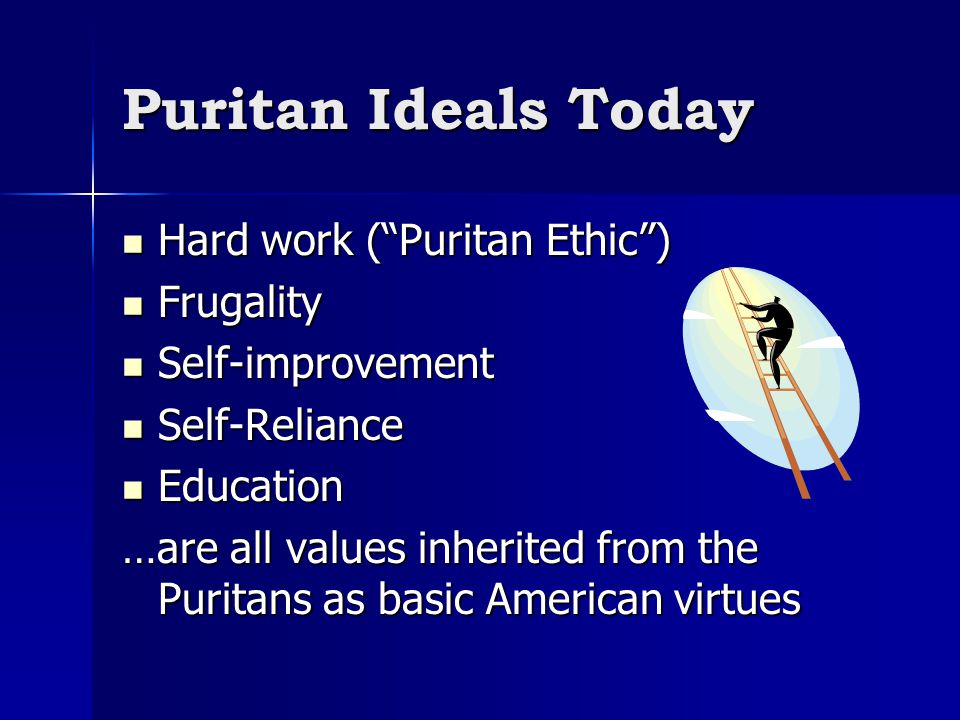 Puritan Ideals Today

- Hard work (“Puritan Ethic”)
- Frugality
- Self-improvement
- Self-Reliance
- Education

…are all values inherited from the Puritans as basic American virtues